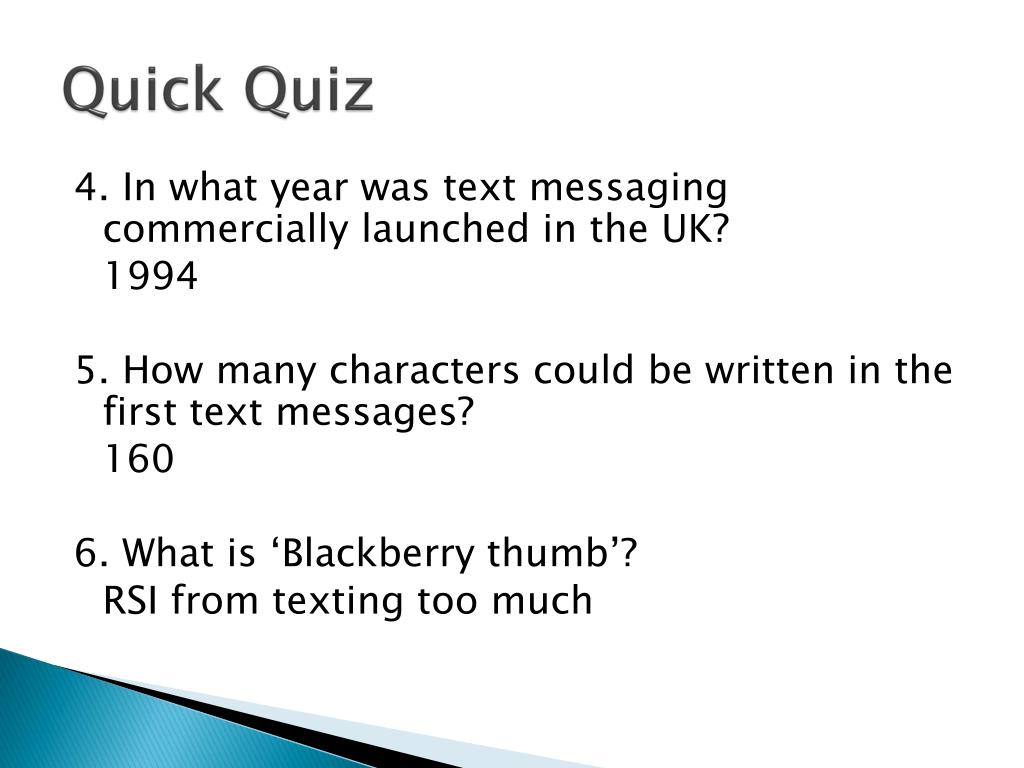 Quick Quiz

4. In what year was text messaging commercially launched in the UK?

1994

5. How many characters could be written in the first text messages?

160

6. What is ‘Blackberry thumb’?

RSI from texting too much